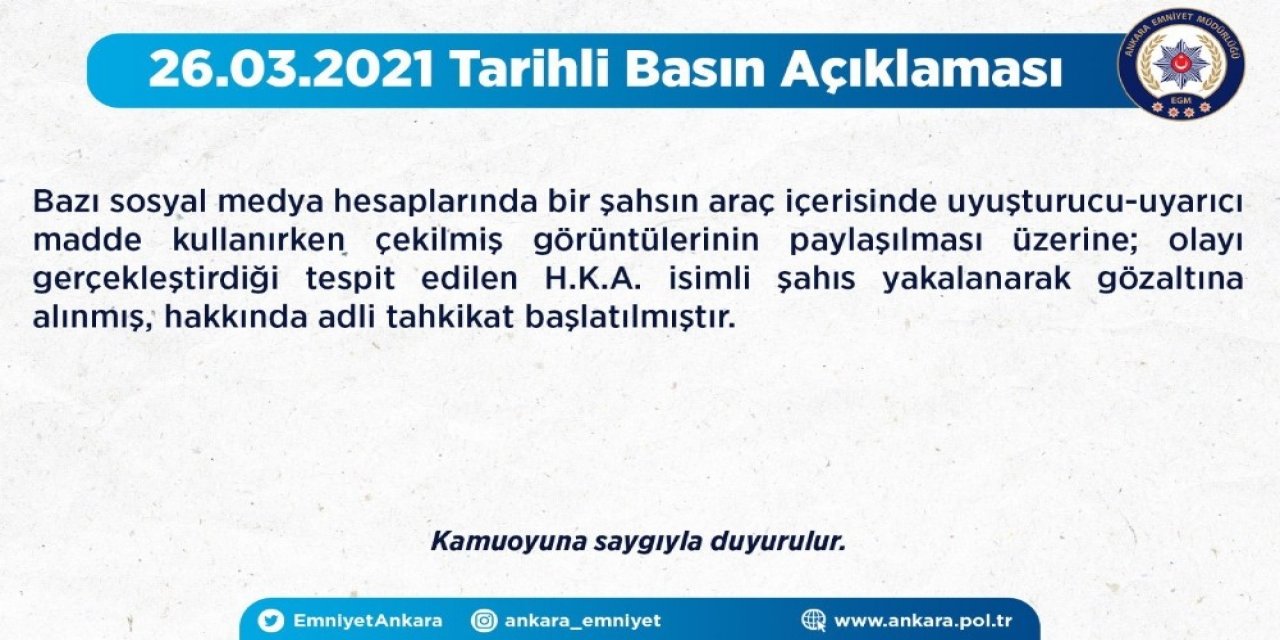 26.03.2021 Tarihli Basın Açıklaması

ANKARA EMNİYET MÜDÜRLÜĞÜ
EGM

Bazı sosyal medya hesaplarında bir şahsın araç içerisinde uyuşturucu-uyarıcı madde kullanırken çekilmiş görüntülerinin paylaşılması üzerine; olayı gerçekleştirdiği tespit edilen H.K.A. isimli şahıs yakalanarak gözaltına alınmış, hakkında adli tahkikat başlatılmıştır.

Kamuoyuna saygıyla duyurulur.

EmniyetAnkara ankara_emniyet www.ankara.pol.tr